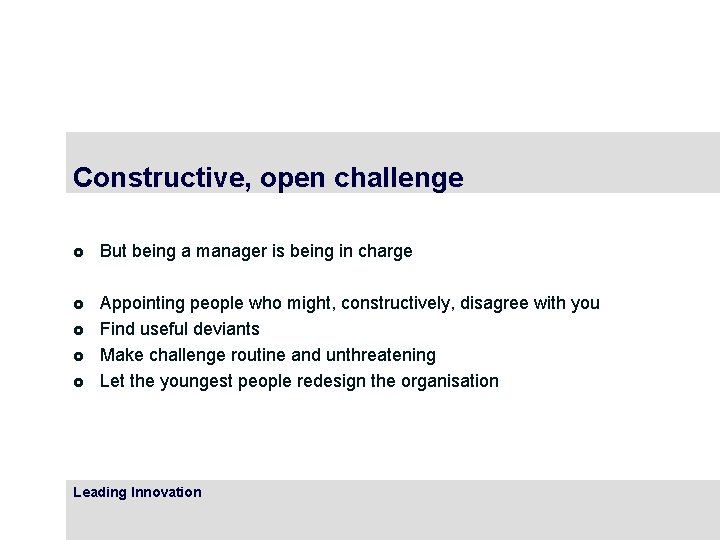 Constructive, open challenge

- But being a manager is being in charge

- Appointing people who might, constructively, disagree with you
- Find useful deviants
- Make challenge routine and unthreatening
- Let the youngest people redesign the organisation

Leading Innovation